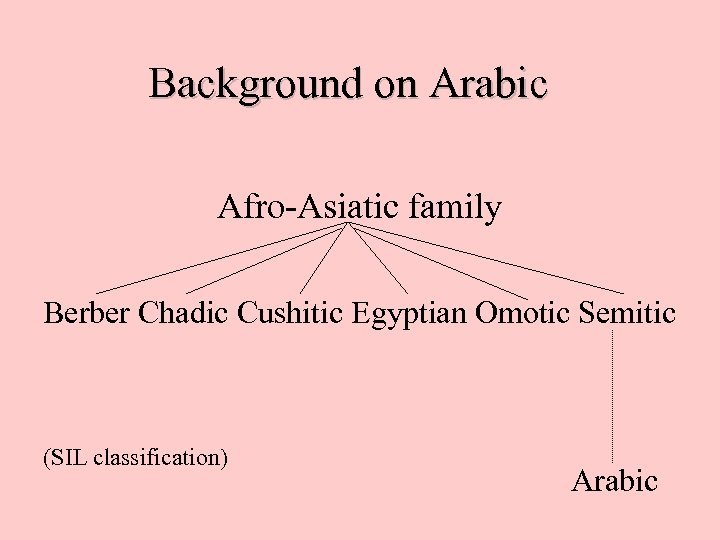 Background on Arabic

Afro-Asiatic family

Berber Chadic Cushitic Egyptian Omotic Semitic

(SIL classification)

Arabic